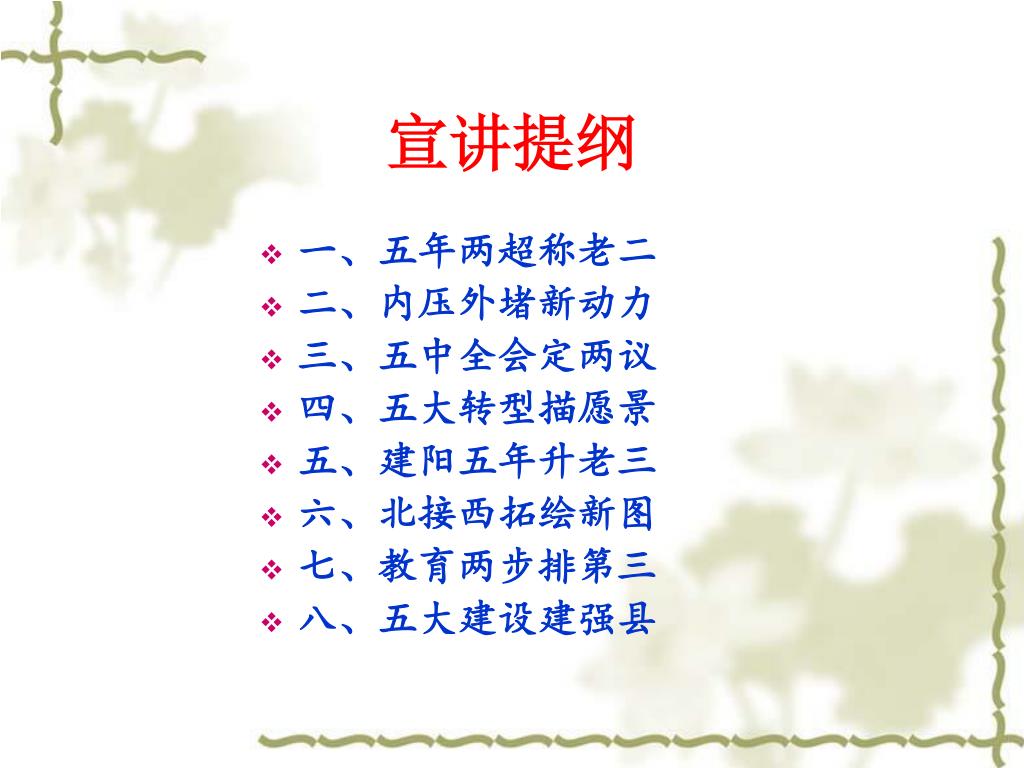 宣讲提纲

❖ 一、五年两超称老二
❖ 二、内压外堵新动力
❖ 三、五中全会定两议
❖ 四、五大转型描愿景
❖ 五、建阳五年升老三
❖ 六、北接西拓绘新图
❖ 七、教育两步排第三
❖ 八、五大建设建强县